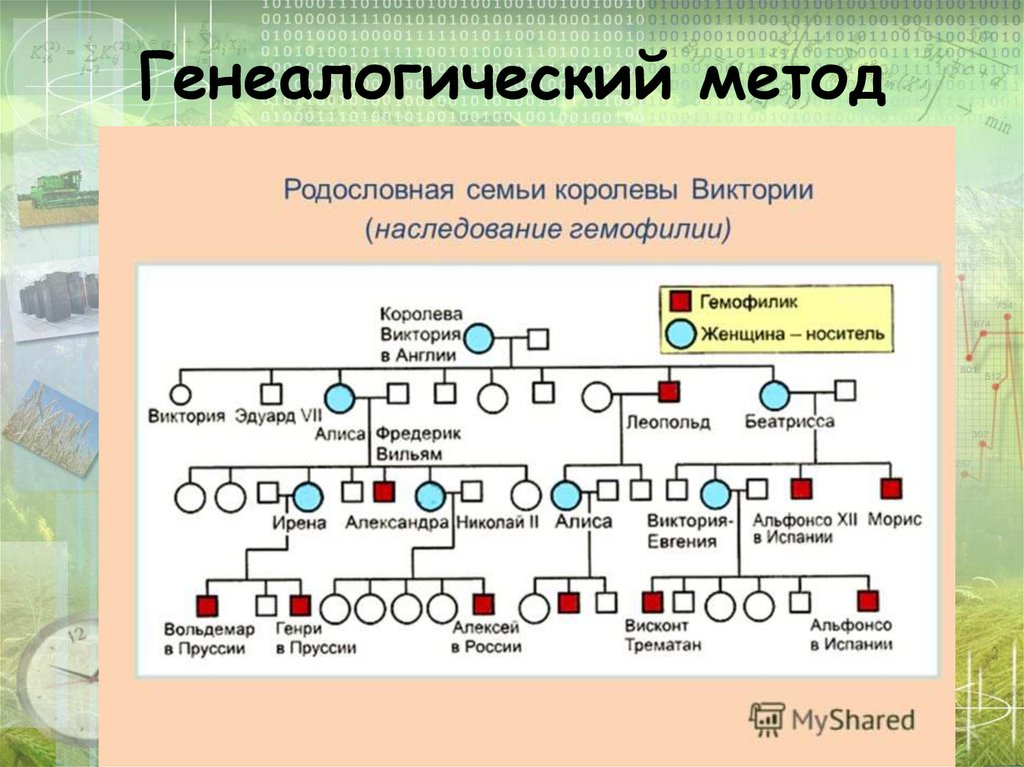 Генеалогический метод

Родословная семьи королевы Виктории
(наследование гемофилии)

Гемофилик
Женщина – носитель

Королева Виктория в Англии

Виктория
Эдуард VII
Алиса
Фредерик Вильям
Леопольд
Беатрисса

Ирена
Александра
Николай II
Алиса
Виктория-Евгения
Альфонсо XII в Испании
Морис

Вольдемар в Пруссии
Генри в Пруссии
Алексей в России
Висконт Трематан
Альфонсо в Испании

MyShared